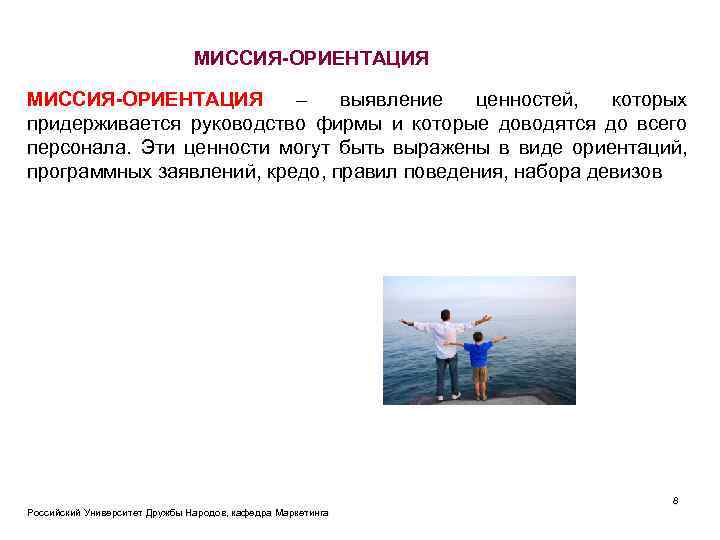 МИССИЯ-ОРИЕНТАЦИЯ

МИССИЯ-ОРИЕНТАЦИЯ – выявление ценностей, которых придерживается руководство фирмы и которые доводятся до всего персонала. Эти ценности могут быть выражены в виде ориентаций, программных заявлений, кредо, правил поведения, набора девизов

8

Российский Университет Дружбы Народов, кафедра Маркетинга